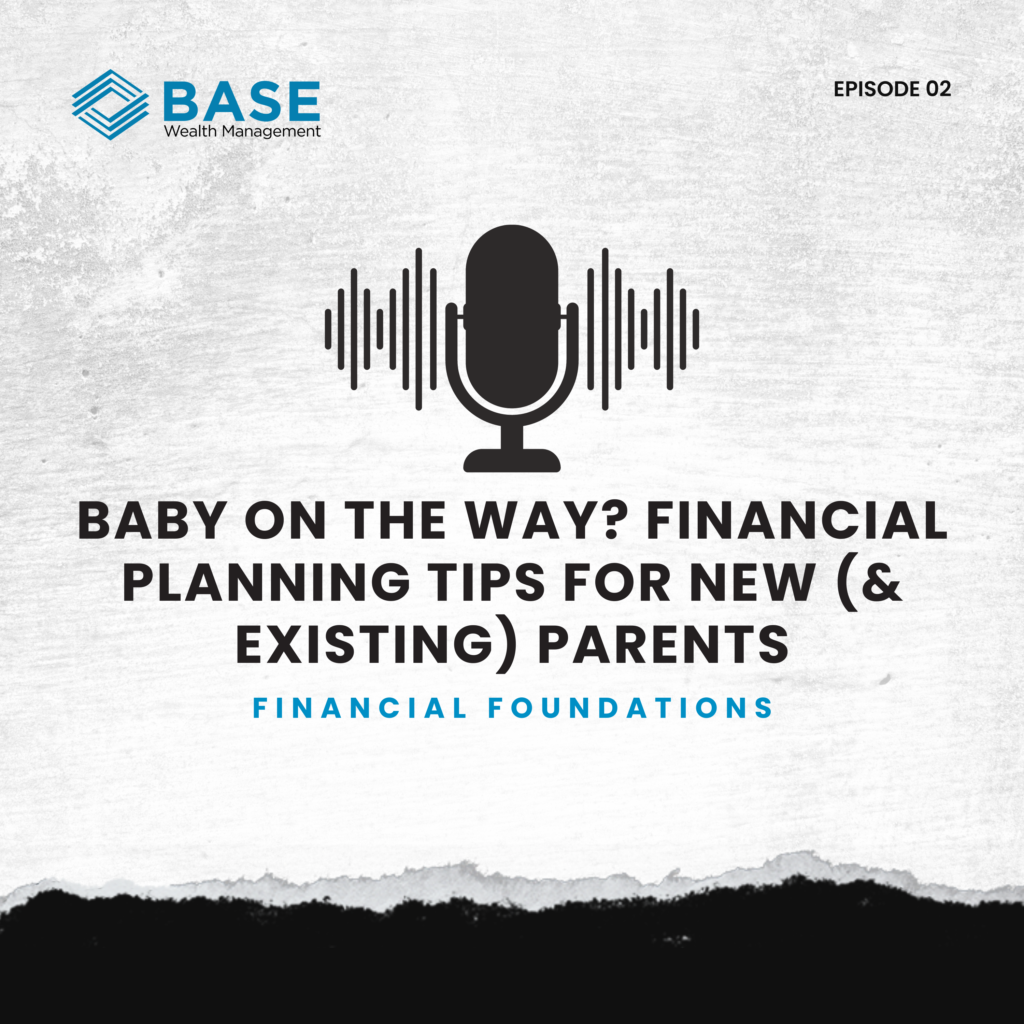 BASE
Wealth Management

EPISODE 02

BABY ON THE WAY? FINANCIAL PLANNING TIPS FOR NEW (& EXISTING) PARENTS

FINANCIAL FOUNDATIONS